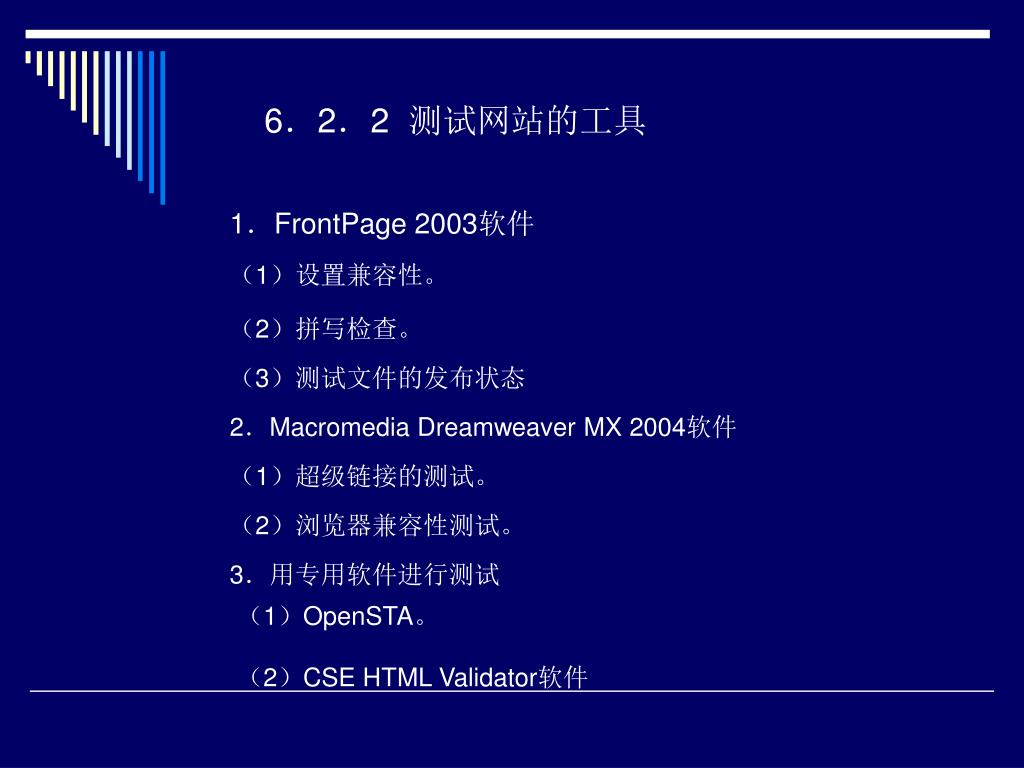 6．2．2 测试网站的工具

1．FrontPage 2003软件

（1）设置兼容性。

（2）拼写检查。

（3）测试文件的发布状态

2．Macromedia Dreamweaver MX 2004软件

（1）超级链接的测试。

（2）浏览器兼容性测试。

3．用专用软件进行测试

（1）OpenSTA。

（2）CSE HTML Validator软件